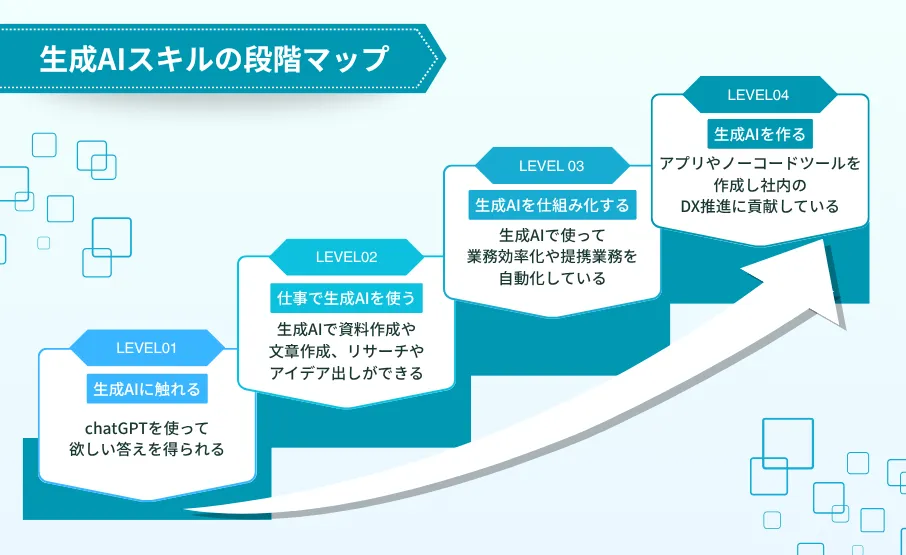 生成AIスキルの段階マップ

LEVEL01
生成AIに触れる
chatGPTを使って欲しい答えを得られる

LEVEL02
仕事で生成AIを使う
生成AIで資料作成や文章作成、リサーチやアイデア出しができる

LEVEL 03
生成AIを仕組み化する
生成AIで使って業務効率化や提携業務を自動化している

LEVEL04
生成AIを作る
アプリやノーコードツールを作成し社内のDX推進に貢献している